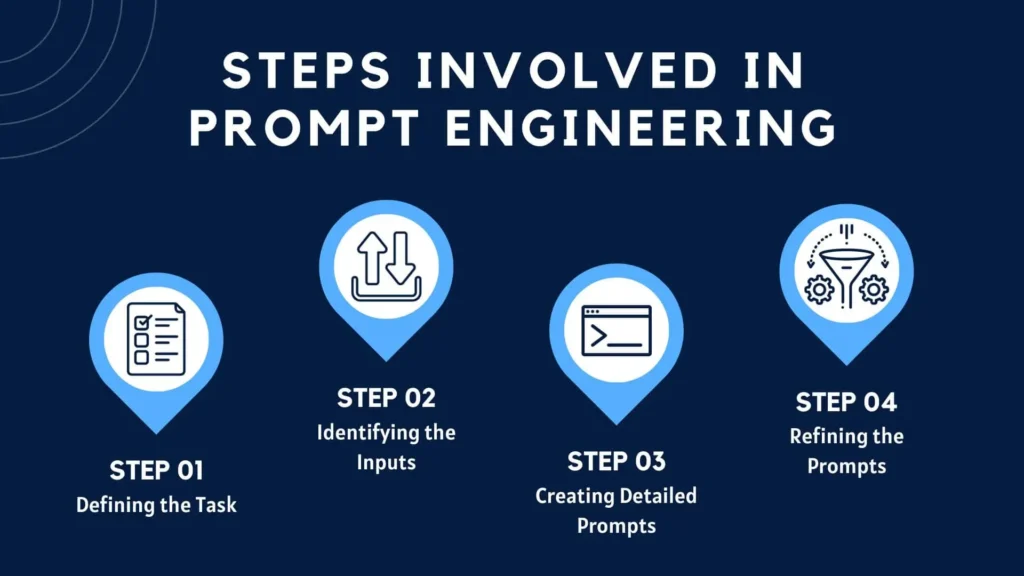 STEPS INVOLVED IN PROMPT ENGINEERING

STEP 01
Defining the Task

STEP 02
Identifying the Inputs

STEP 03
Creating Detailed Prompts

STEP 04
Refining the Prompts